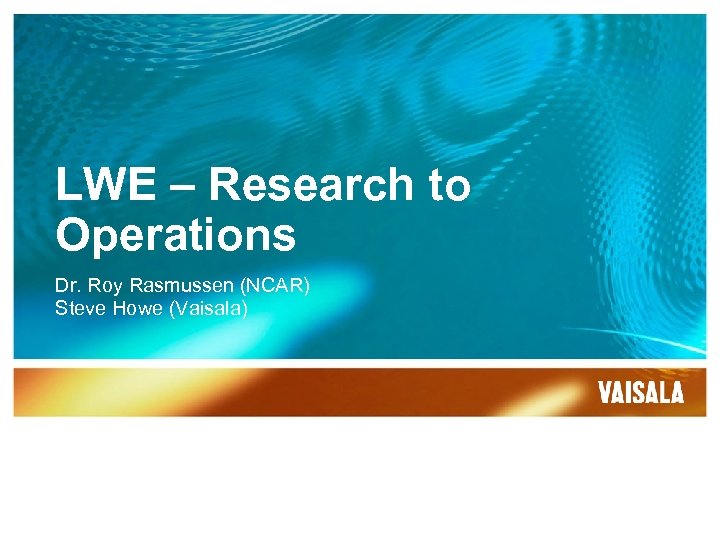 LWE – Research to Operations

Dr. Roy Rasmussen (NCAR)
Steve Howe (Vaisala)

VAISALA